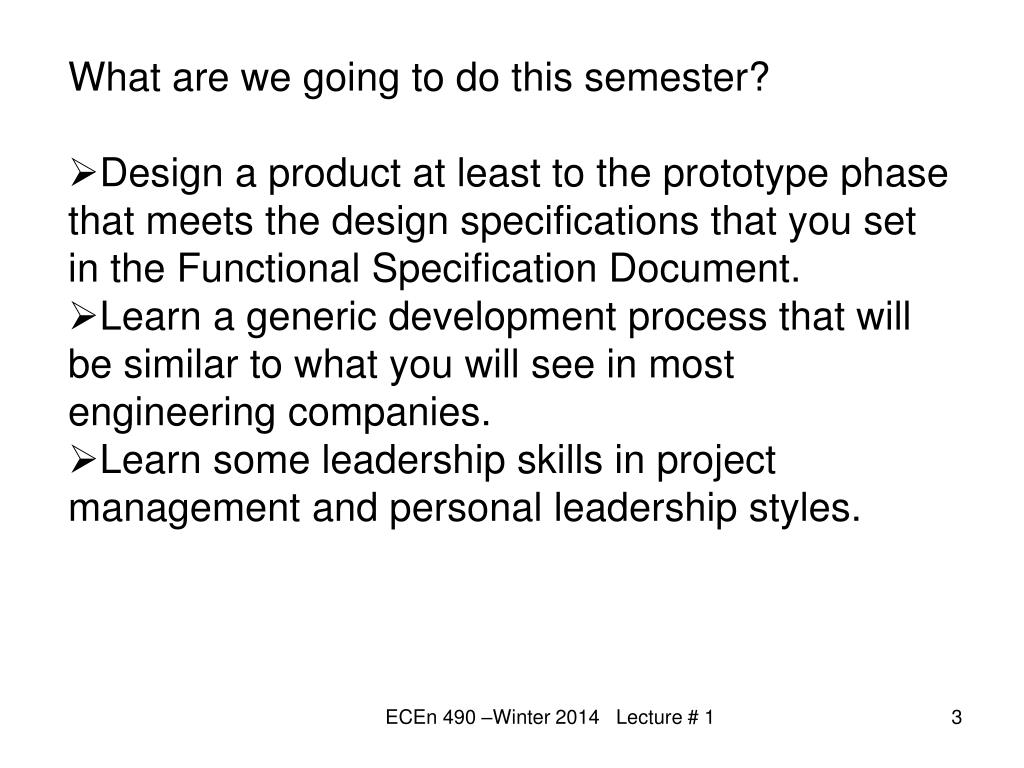 What are we going to do this semester?

➢Design a product at least to the prototype phase that meets the design specifications that you set in the Functional Specification Document.
➢Learn a generic development process that will be similar to what you will see in most engineering companies.
➢Learn some leadership skills in project management and personal leadership styles.

ECEn 490 –Winter 2014 Lecture # 1

3